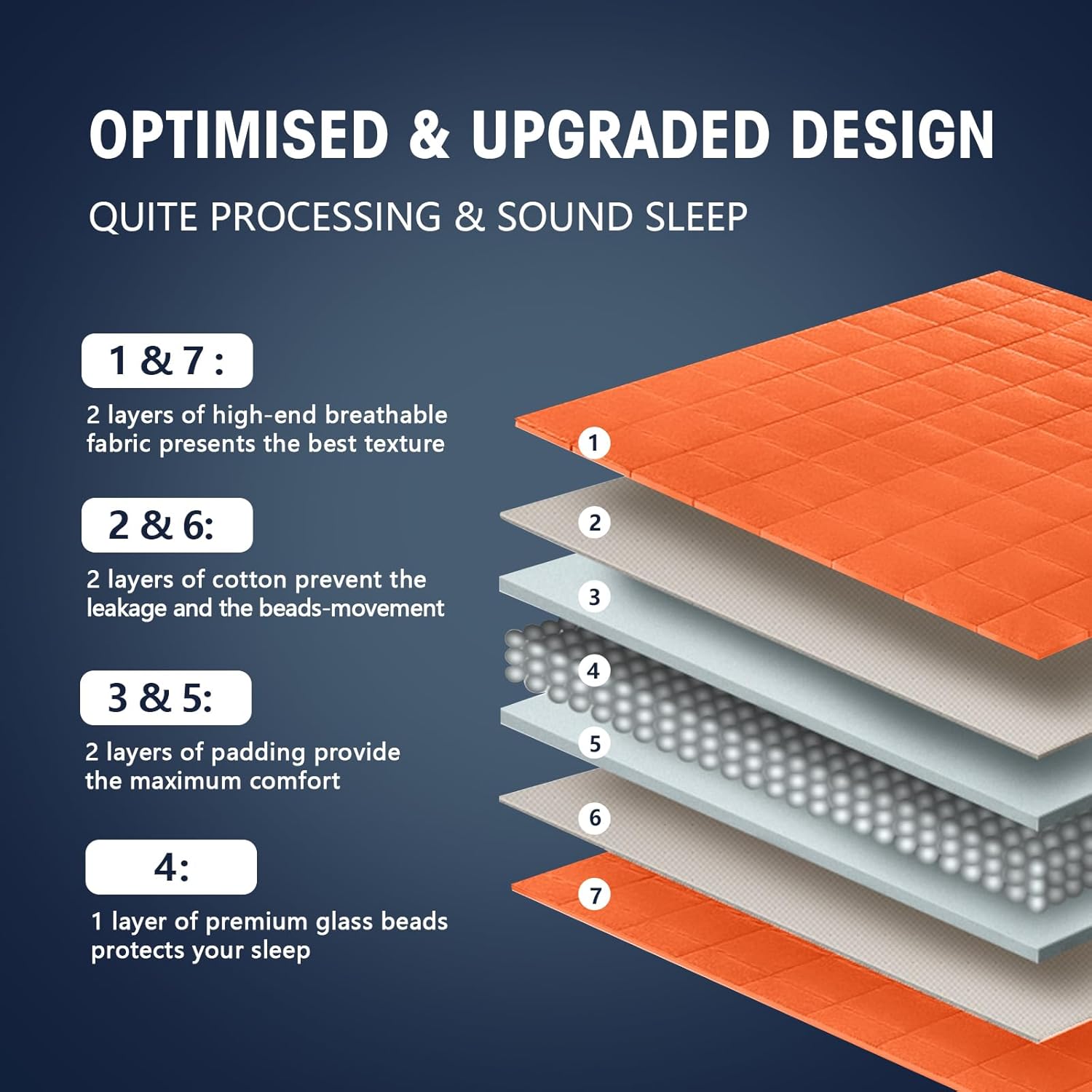 OPTIMISED & UPGRADED DESIGN

QUITE PROCESSING & SOUND SLEEP

1 & 7 :

2 layers of high-end breathable fabric presents the best texture

2 & 6:

2 layers of cotton prevent the leakage and the beads-movement

3 & 5:

2 layers of padding provide the maximum comfort

4:

1 layer of premium glass beads protects your sleep

1

2

3

4

5

6

7